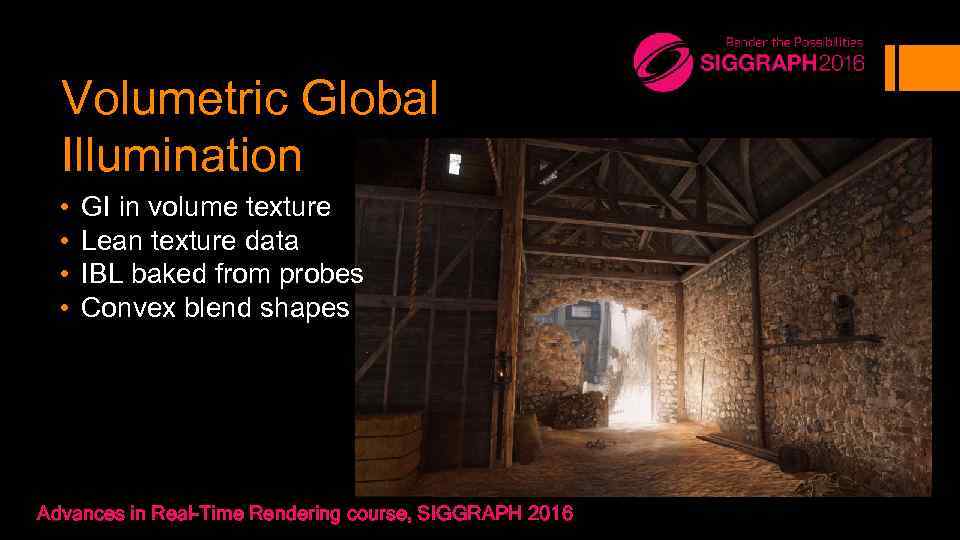 Render the Possibilities
SIGGRAPH2016

Volumetric Global Illumination

• GI in volume texture
• Lean texture data
• IBL baked from probes
• Convex blend shapes

Advances in Real-Time Rendering course, SIGGRAPH 2016